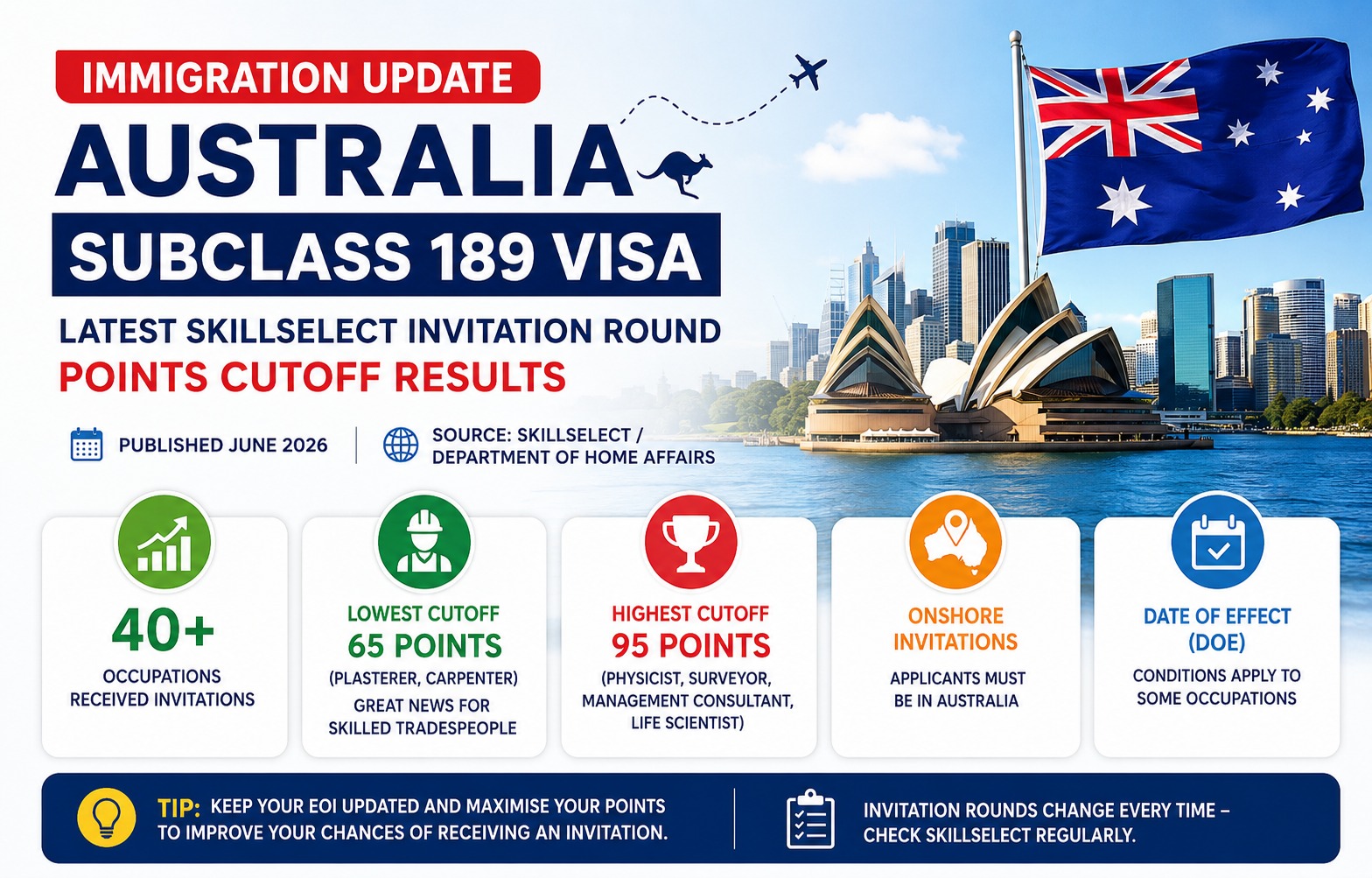 IMMIGRATION UPDATE

AUSTRALIA

SUBCLASS 189 VISA

LATEST SKILLSELECT INVITATION ROUND

POINTS CUTOFF RESULTS

PUBLISHED JUNE 2026

SOURCE: SKILLSELECT / DEPARTMENT OF HOME AFFAIRS

40+

OCCUPATIONS RECEIVED INVITATIONS

LOWEST CUTOFF

65 POINTS

(PLASTERER, CARPENTER)

GREAT NEWS FOR SKILLED TRADESPEOPLE

HIGHEST CUTOFF

95 POINTS

(PHYSICIST, SURVEYOR, MANAGEMENT CONSULTANT, LIFE SCIENTIST)

ONSHORE INVITATIONS

APPLICANTS MUST BE IN AUSTRALIA

DATE OF EFFECT (DOE)

CONDITIONS APPLY TO SOME OCCUPATIONS

TIP: KEEP YOUR EOI UPDATED AND MAXIMISE YOUR POINTS TO IMPROVE YOUR CHANCES OF RECEIVING AN INVITATION.

INVITATION ROUNDS CHANGE EVERY TIME – CHECK SKILLSELECT REGULARLY.